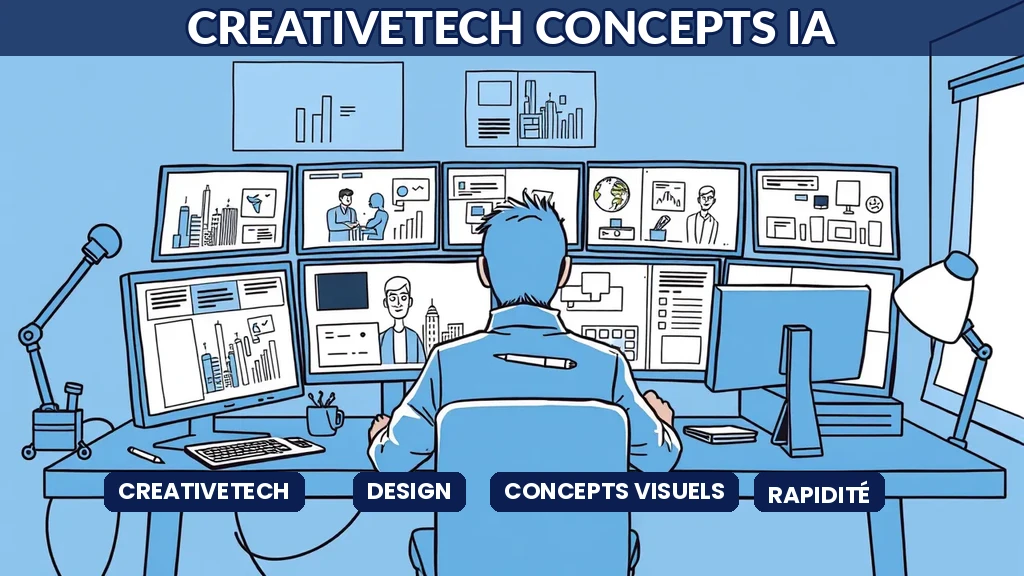 CREATIVETECH CONCEPTS IA

CREATIVETECH

DESIGN

CONCEPTS VISUELS

RAPIDITÉ